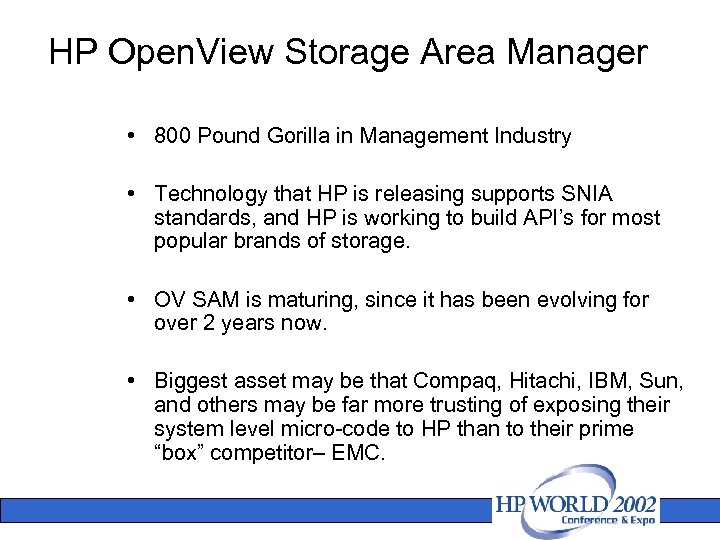 HP OpenView Storage Area Manager

• 800 Pound Gorilla in Management Industry

• Technology that HP is releasing supports SNIA standards, and HP is working to build API's for most popular brands of storage.

• OV SAM is maturing, since it has been evolving for over 2 years now.

• Biggest asset may be that Compaq, Hitachi, IBM, Sun, and others may be far more trusting of exposing their system level micro-code to HP than to their prime "box" competitor– EMC.

HP WORLD 2002 Conference & Expo